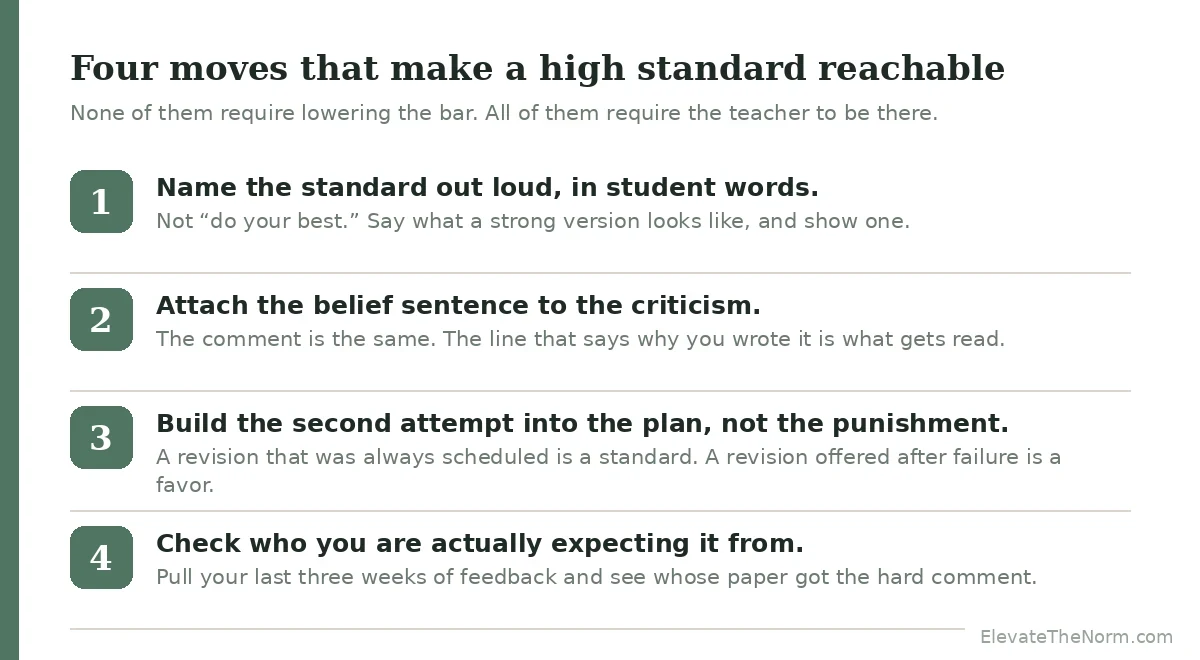 Four moves that make a high standard reachable

None of them require lowering the bar. All of them require the teacher to be there.

1

Name the standard out loud, in student words.

Not “do your best.” Say what a strong version looks like, and show one.

2

Attach the belief sentence to the criticism.

The comment is the same. The line that says why you wrote it is what gets read.

3

Build the second attempt into the plan, not the punishment.

A revision that was always scheduled is a standard. A revision offered after failure is a favor.

4

Check who you are actually expecting it from.

Pull your last three weeks of feedback and see whose paper got the hard comment.

ElevateTheNorm.com